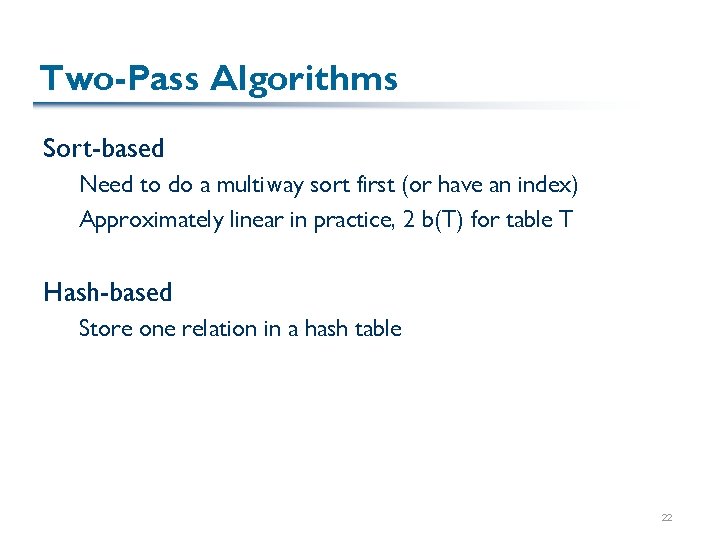 Two-Pass Algorithms

Sort-based

Need to do a multiway sort first (or have an index)

Approximately linear in practice, 2 b(T) for table T

Hash-based

Store one relation in a hash table

22